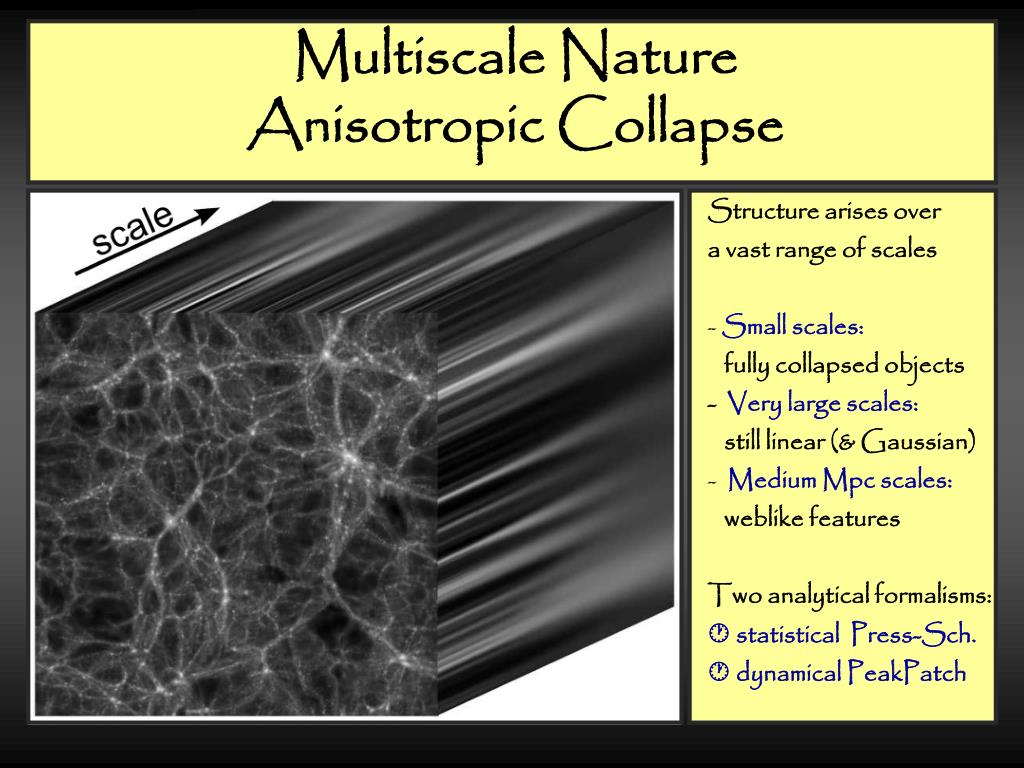 Multiscale Nature
Anisotropic Collapse

scale

Structure arises over a vast range of scales

- Small scales:
fully collapsed objects
- Very large scales:
still linear (& Gaussian)
- Medium Mpc scales:
weblike features

Two analytical formalisms:
statistical Press-Sch.
dynamical PeakPatch